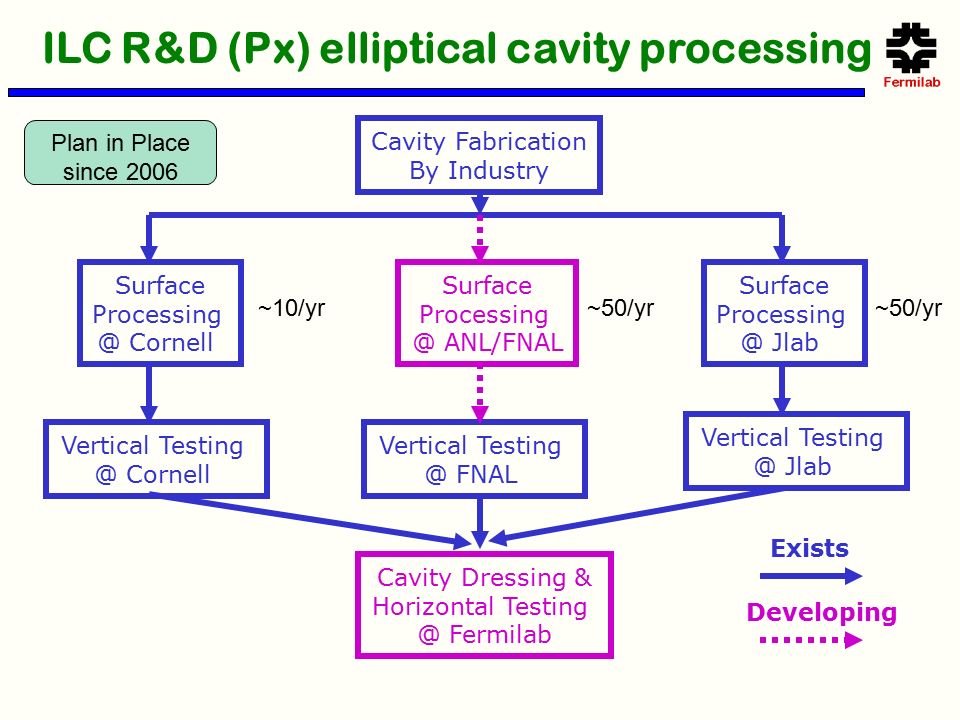 ILC R&D (Px) elliptical cavity processing

Fermilab

Plan in Place since 2006

Cavity Fabrication By Industry

Surface Processing @ Cornell

~10/yr

Surface Processing @ ANL/FNAL

~50/yr

Surface Processing @ Jlab

~50/yr

Vertical Testing @ Cornell

Vertical Testing @ FNAL

Vertical Testing @ Jlab

Cavity Dressing & Horizontal Testing @ Fermilab

Exists

Developing